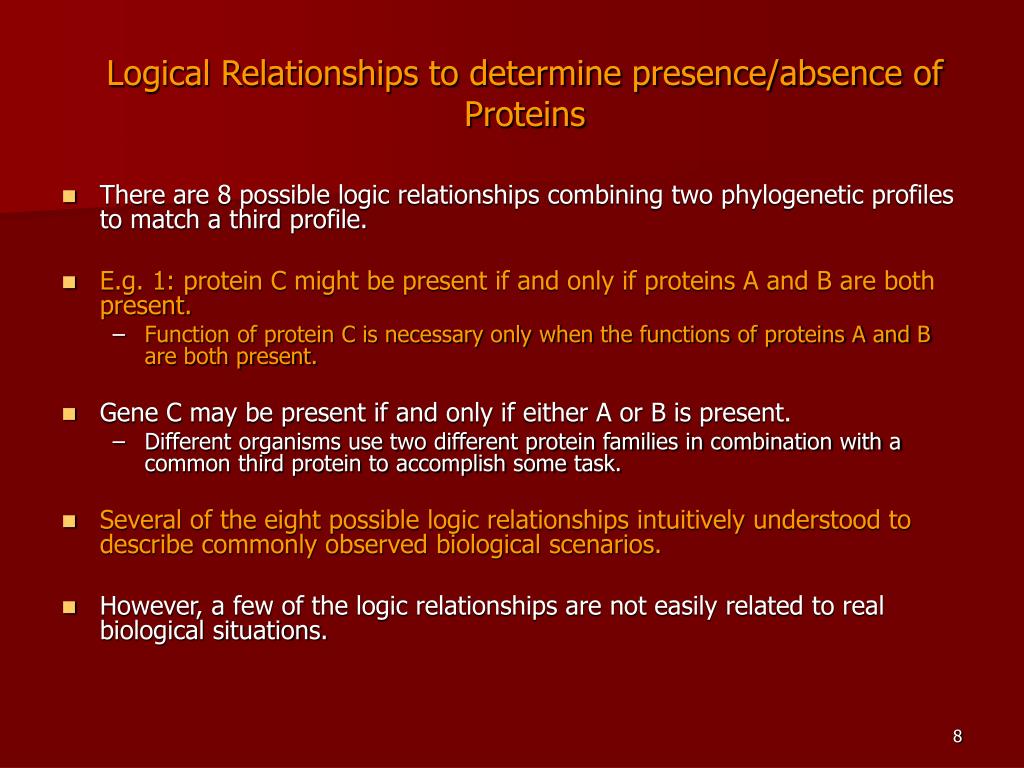 Logical Relationships to determine presence/absence of Proteins

- There are 8 possible logic relationships combining two phylogenetic profiles to match a third profile.

- E.g. 1: protein C might be present if and only if proteins A and B are both present.
  – Function of protein C is necessary only when the functions of proteins A and B are both present.

- Gene C may be present if and only if either A or B is present.
  – Different organisms use two different protein families in combination with a common third protein to accomplish some task.

- Several of the eight possible logic relationships intuitively understood to describe commonly observed biological scenarios.

- However, a few of the logic relationships are not easily related to real biological situations.

8